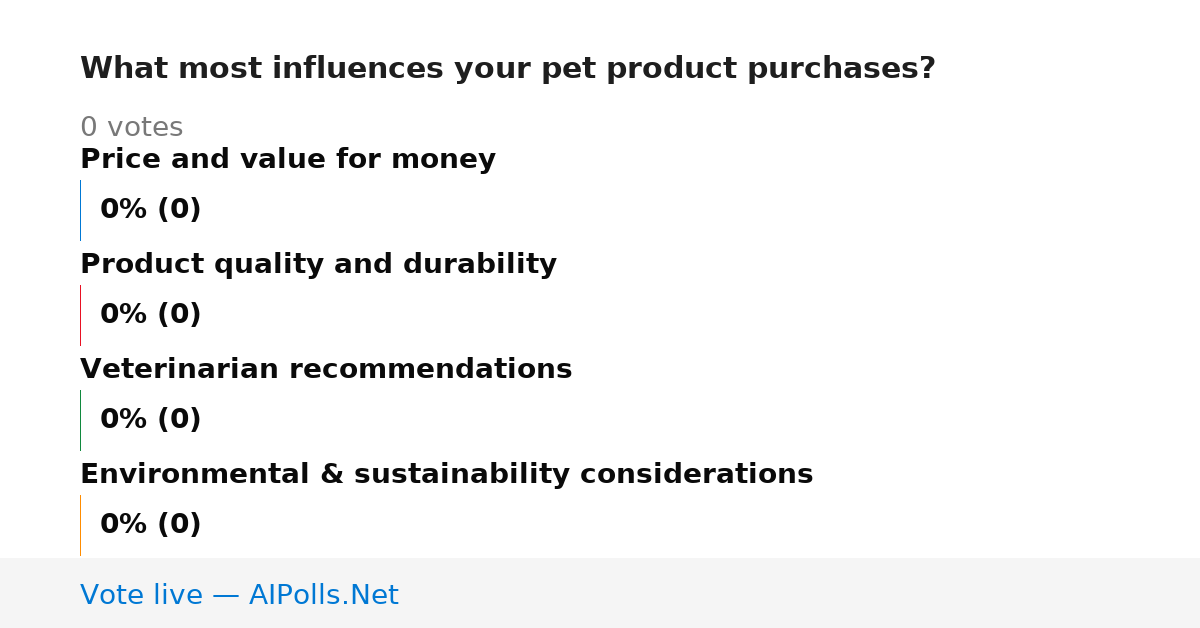 What most influences your pet product purchases?

0 votes

Price and value for money

0% (0)

Product quality and durability

0% (0)

Veterinarian recommendations

0% (0)

Environmental & sustainability considerations

0% (0)

Vote live — AIPolls.Net